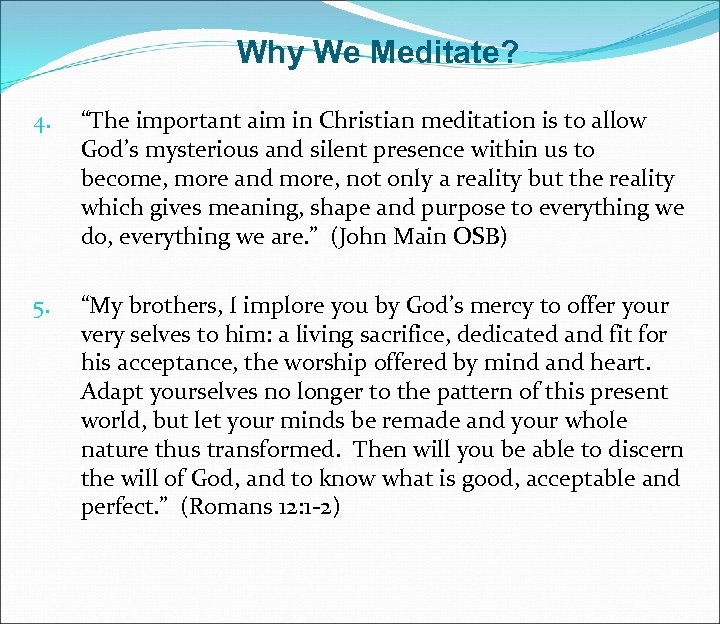 Why We Meditate?

4. “The important aim in Christian meditation is to allow God’s mysterious and silent presence within us to become, more and more, not only a reality but the reality which gives meaning, shape and purpose to everything we do, everything we are.” (John Main OSB)

5. “My brothers, I implore you by God’s mercy to offer your very selves to him: a living sacrifice, dedicated and fit for his acceptance, the worship offered by mind and heart. Adapt yourselves no longer to the pattern of this present world, but let your minds be remade and your whole nature thus transformed. Then will you be able to discern the will of God, and to know what is good, acceptable and perfect.” (Romans 12:1-2)